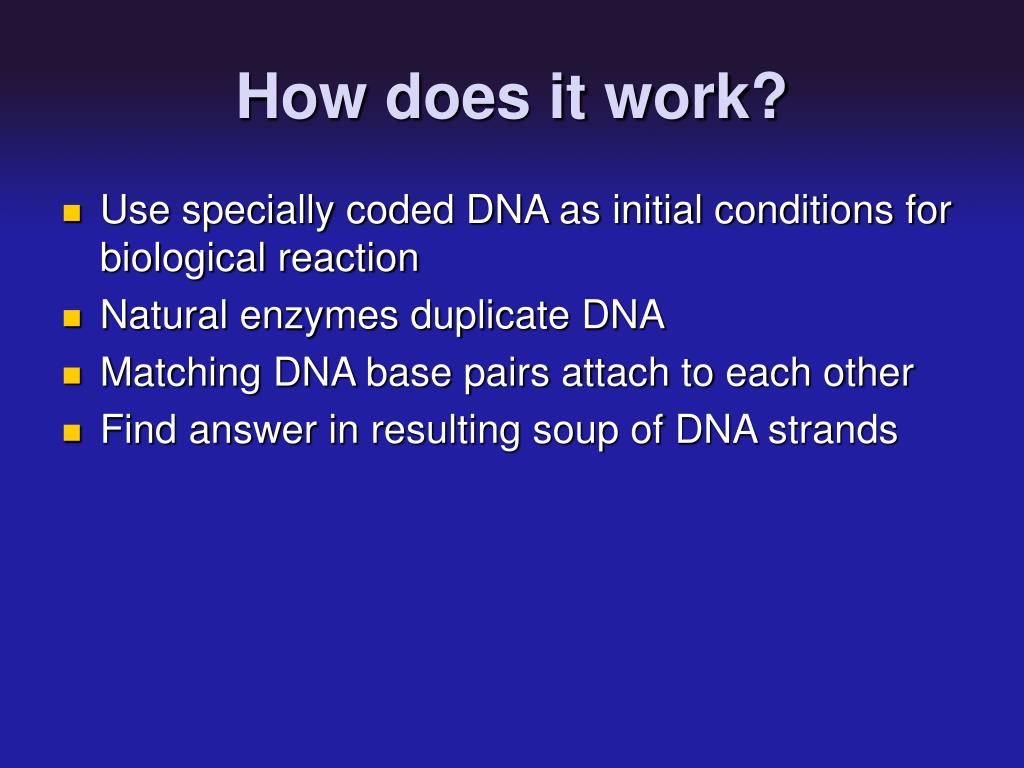 How does it work?

- Use specially coded DNA as initial conditions for biological reaction
- Natural enzymes duplicate DNA
- Matching DNA base pairs attach to each other
- Find answer in resulting soup of DNA strands